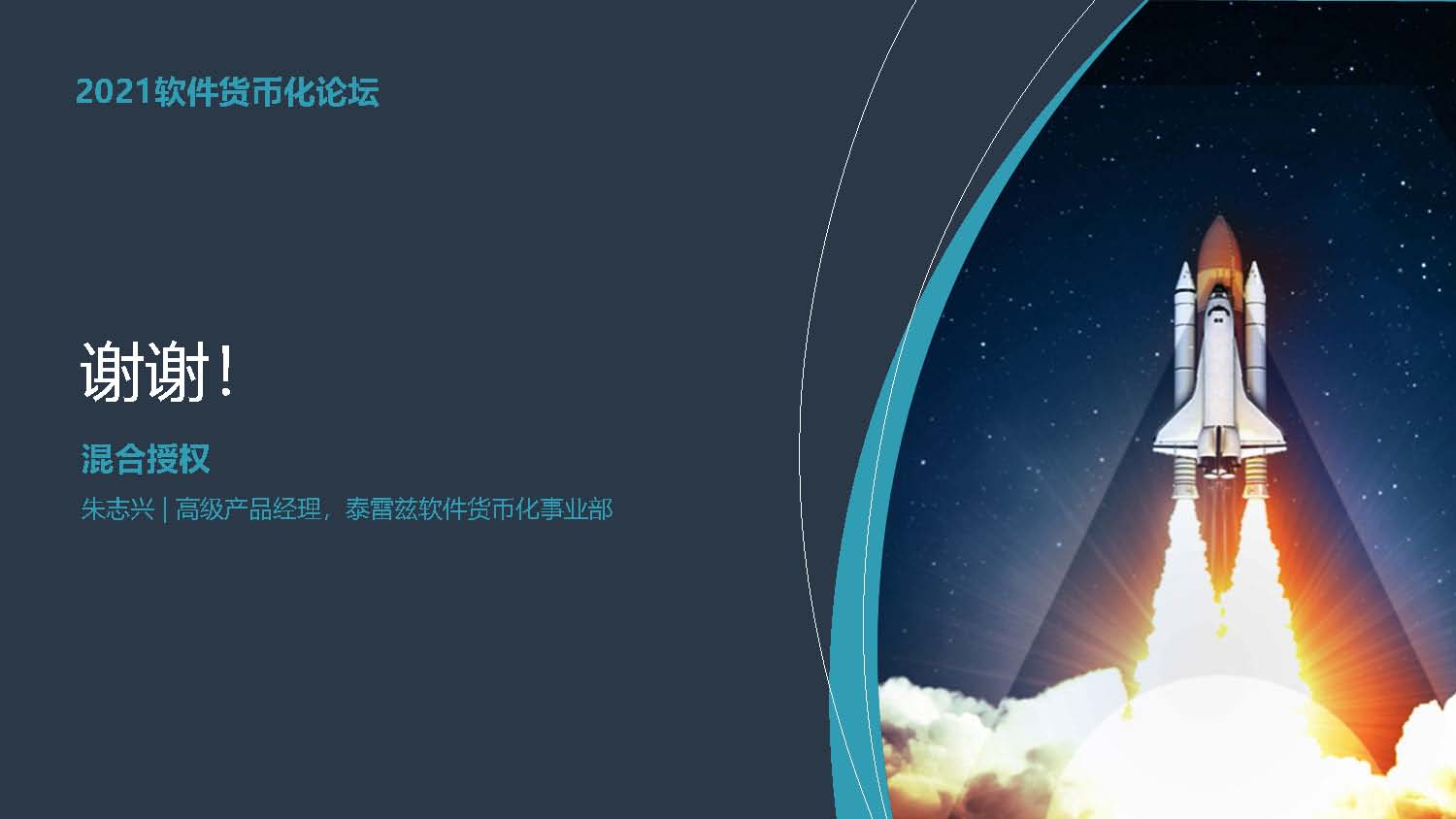 2021软件货币化论坛

谢谢!

混合授权

朱志兴 | 高级产品经理，泰雷兹软件货币化事业部